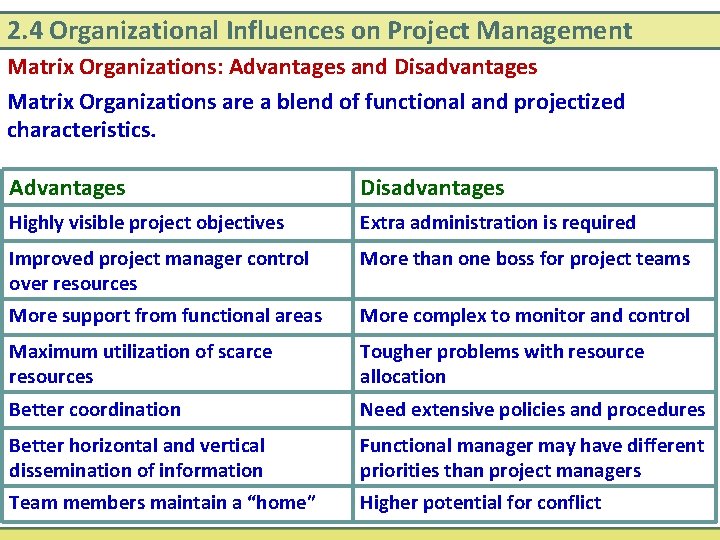 2.4 Organizational Influences on Project Management

Matrix Organizations: Advantages and Disadvantages

Matrix Organizations are a blend of functional and projectized characteristics.

| Advantages | Disadvantages |
|---|---|
| Highly visible project objectives | Extra administration is required |
| Improved project manager control over resources | More than one boss for project teams |
| More support from functional areas | More complex to monitor and control |
| Maximum utilization of scarce resources | Tougher problems with resource allocation |
| Better coordination | Need extensive policies and procedures |
| Better horizontal and vertical dissemination of information | Functional manager may have different priorities than project managers |
| Team members maintain a “home” | Higher potential for conflict |